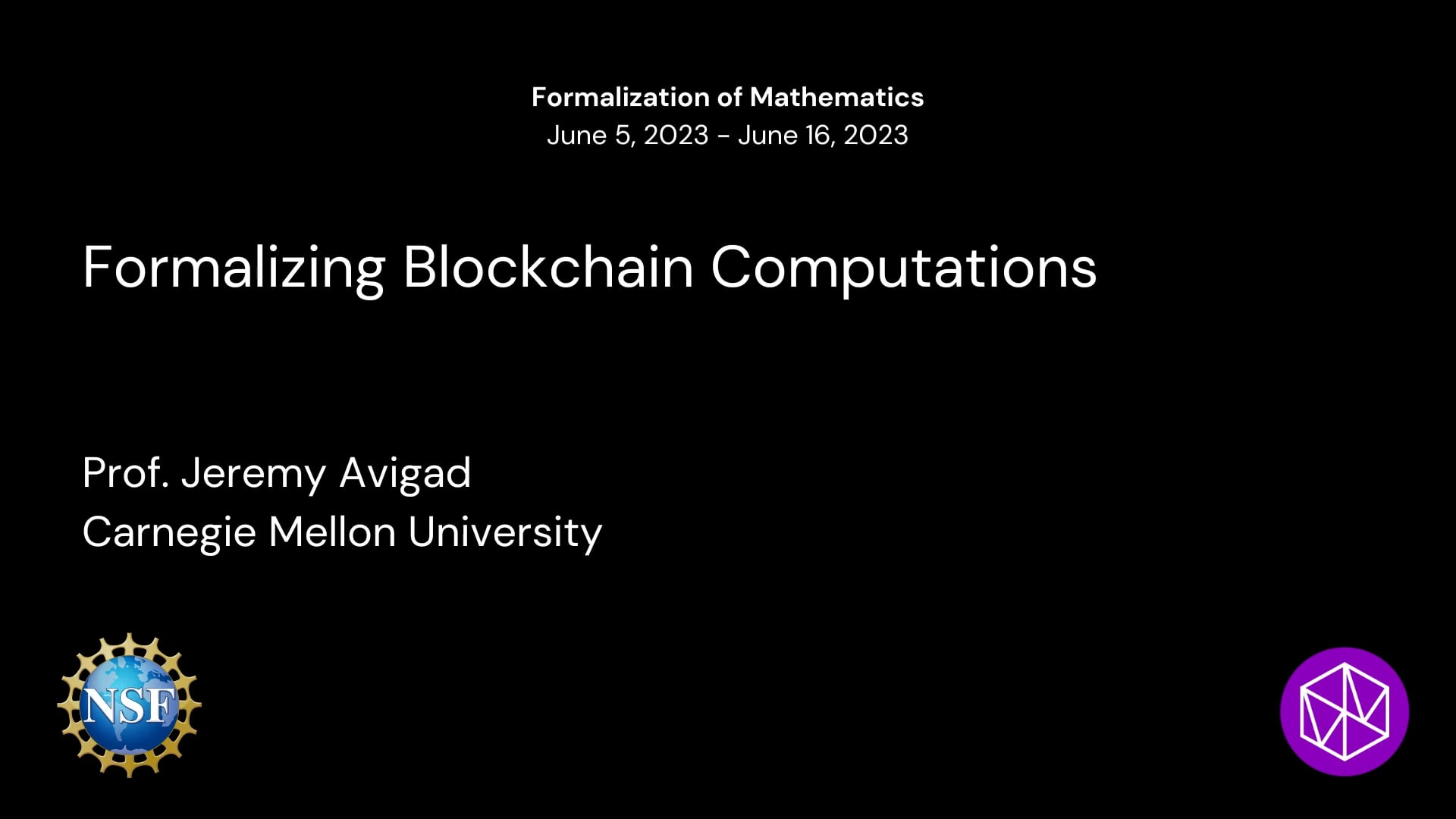 Formalization of Mathematics
June 5, 2023 - June 16, 2023

Formalizing Blockchain Computations

Prof. Jeremy Avigad
Carnegie Mellon University

NSF